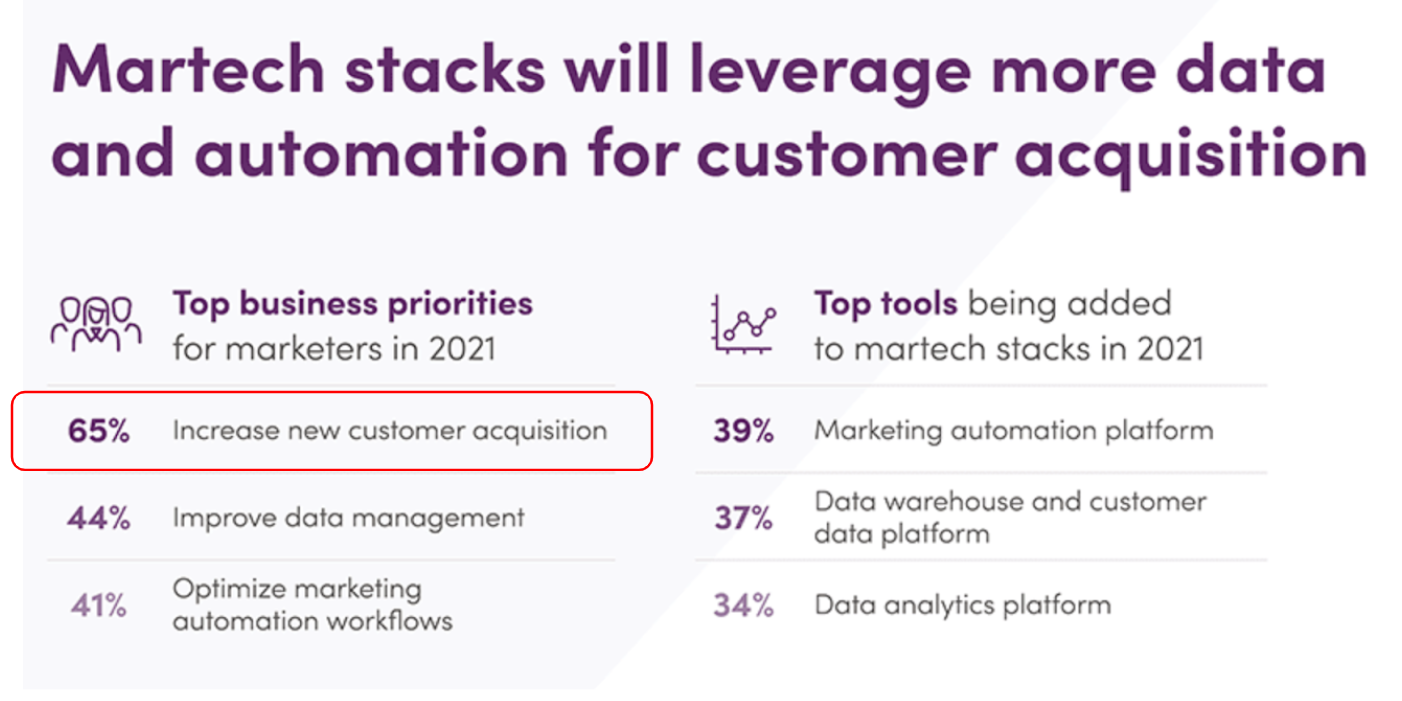 Martech stacks will leverage more data and automation for customer acquisition

Top business priorities for marketers in 2021

65% Increase new customer acquisition

44% Improve data management

41% Optimize marketing automation workflows

Top tools being added to martech stacks in 2021

39% Marketing automation platform

37% Data warehouse and customer data platform

34% Data analytics platform